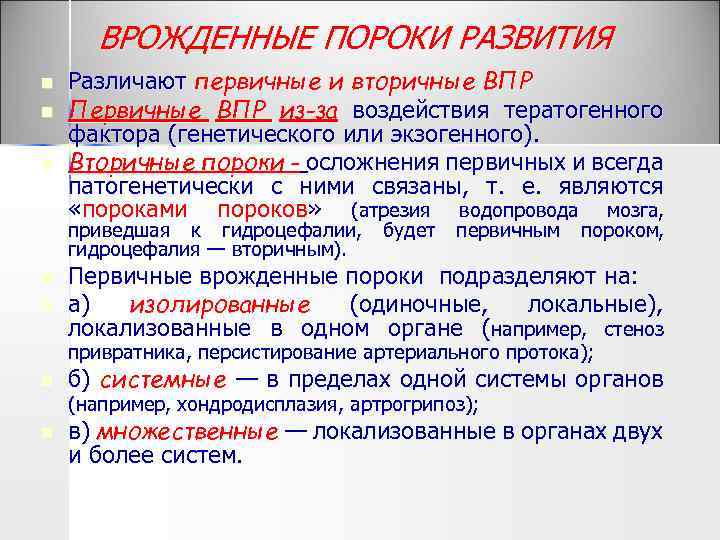 ВРОЖДЕННЫЕ ПОРОКИ РАЗВИТИЯ

Различают первичные и вторичные ВПР

Первичные ВПР из-за воздействия тератогенного фактора (генетического или экзогенного).

Вторичные пороки - осложнения первичных и всегда патогенетически с ними связаны, т. е. являются «пороками пороков» (атрезия водопровода мозга, приведшая к гидроцефалии, будет первичным пороком, гидроцефалия — вторичным).

Первичные врожденные пороки подразделяют на:

а) изолированные (одиночные, локальные), локализованные в одном органе (например, стеноз привратника, персистирование артериального протока);

б) системные — в пределах одной системы органов (например, хондродисплазия, артрогрипоз);

в) множественные — локализованные в органах двух и более систем.